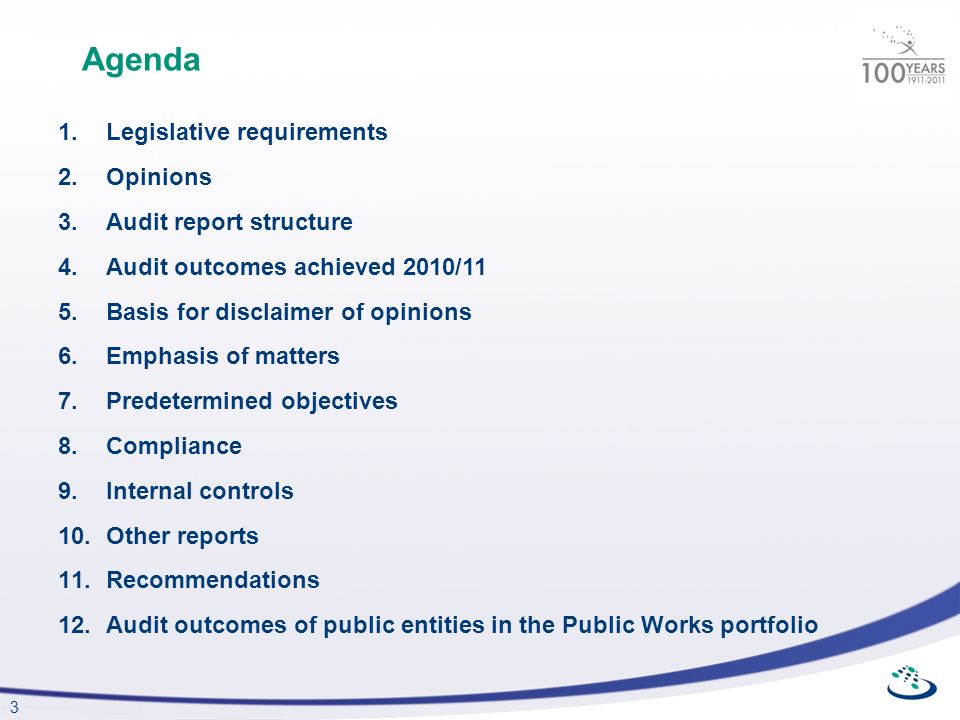 Agenda

100 YEARS 1911-2011

1. Legislative requirements
2. Opinions
3. Audit report structure
4. Audit outcomes achieved 2010/11
5. Basis for disclaimer of opinions
6. Emphasis of matters
7. Predetermined objectives
8. Compliance
9. Internal controls
10. Other reports
11. Recommendations
12. Audit outcomes of public entities in the Public Works portfolio

3